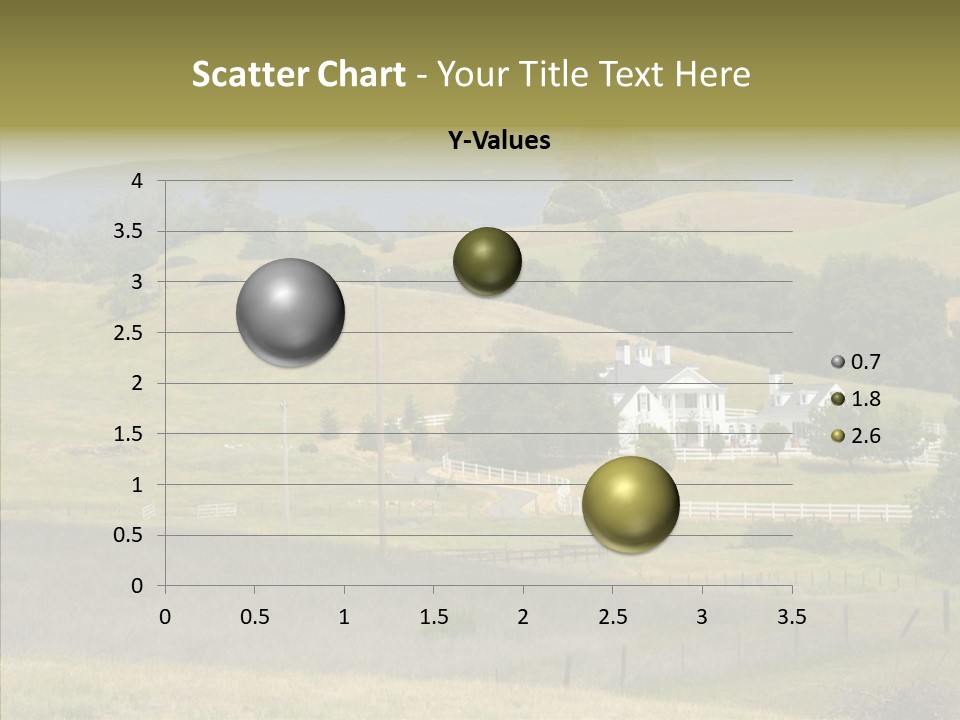 Scatter Chart - Your Title Text Here

Y-Values

4
3.5
3
2.5
2
1.5
1
0.5
0

0 0.5 1 1.5 2 2.5 3 3.5

0.7
1.8
2.6